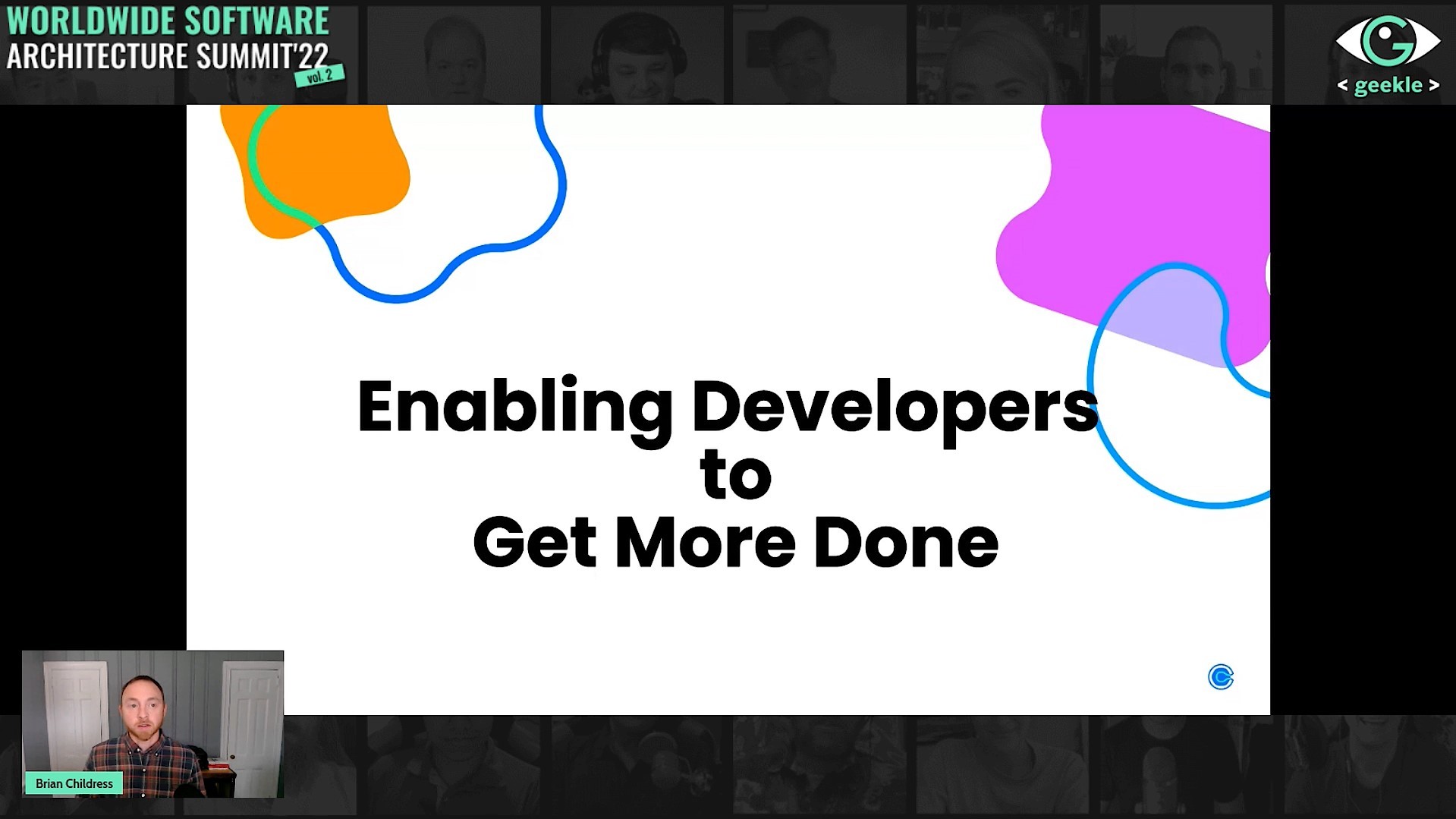 WORLDWIDE SOFTWARE ARCHITECTURE SUMMIT'22 vol. 2

< geekle >

Enabling Developers to Get More Done

Brian Childress